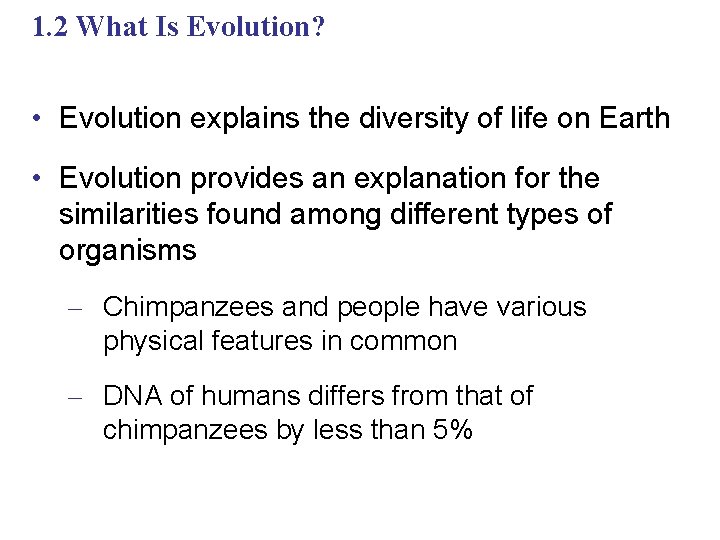 1.2 What Is Evolution?

• Evolution explains the diversity of life on Earth

• Evolution provides an explanation for the similarities found among different types of organisms

– Chimpanzees and people have various physical features in common

– DNA of humans differs from that of chimpanzees by less than 5%